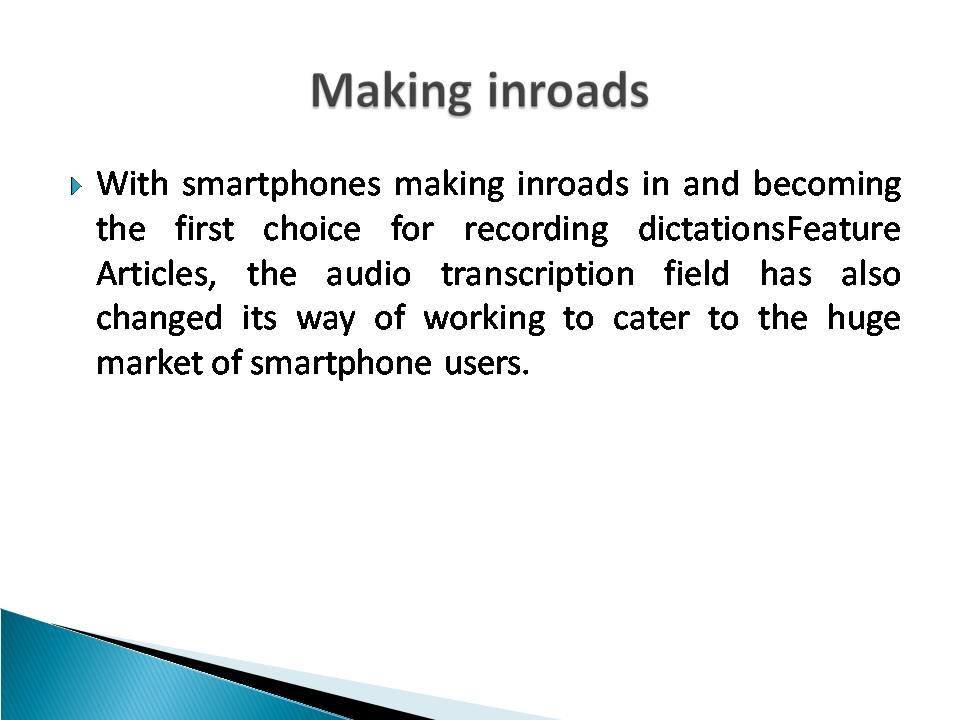 Making inroads

With smartphones making inroads in and becoming the first choice for recording dictationsFeature Articles, the audio transcription field has also changed its way of working to cater to the huge market of smartphone users.